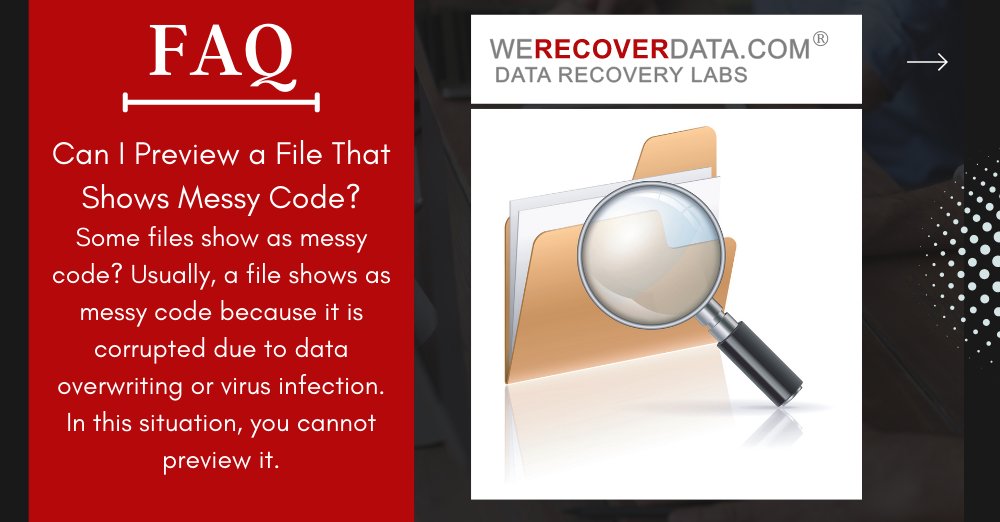 FAQ

Can I Preview a File That Shows Messy Code?

Some files show as messy code? Usually, a file shows as messy code because it is corrupted due to data overwriting or virus infection. In this situation, you cannot preview it.

WERECOVERDATA.COM®
DATA RECOVERY LABS

→